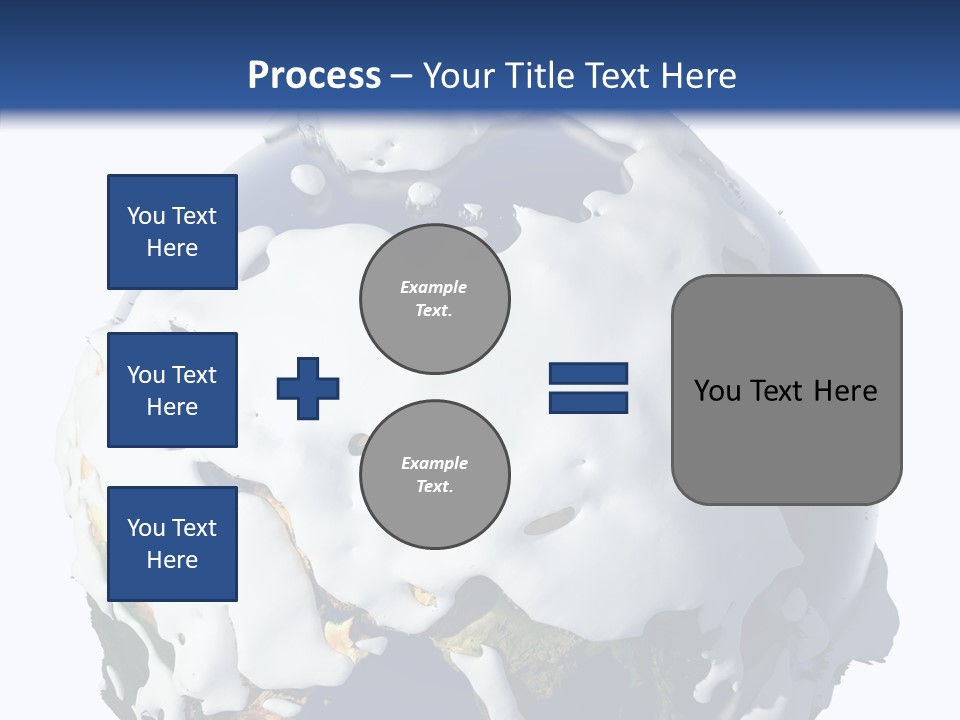 Process – Your Title Text Here

You Text Here

You Text Here

You Text Here

Example Text.

Example Text.

You Text Here